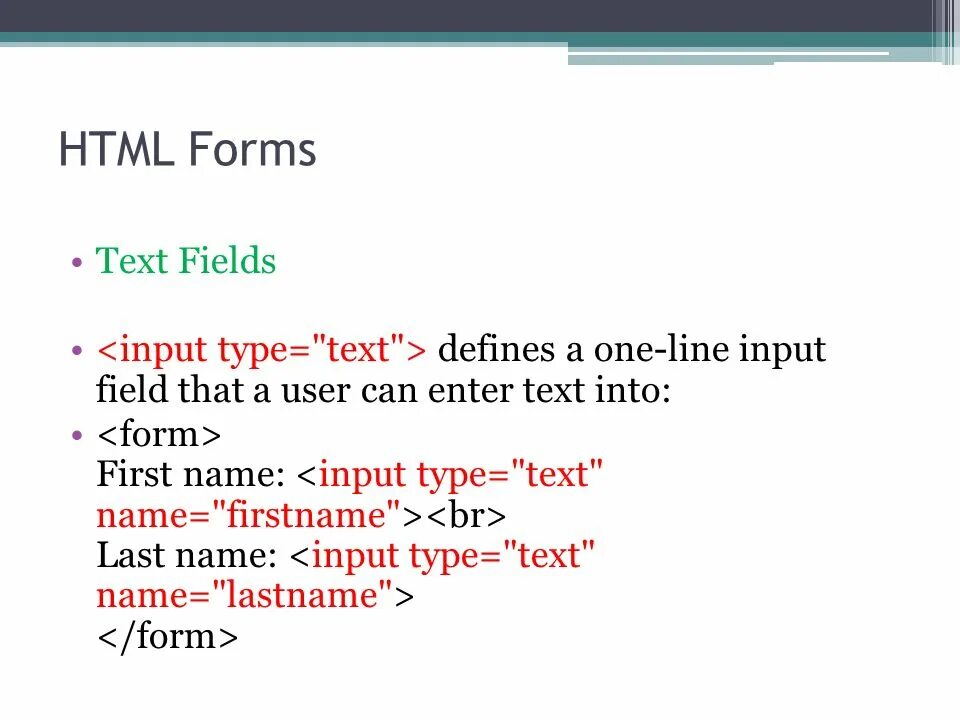 HTML Forms

• Text Fields

• <input type="text"> defines a one-line input field that a user can enter text into:

• <form>
First name: <input type="text" name="firstname"><br>
Last name: <input type="text" name="lastname">
</form>